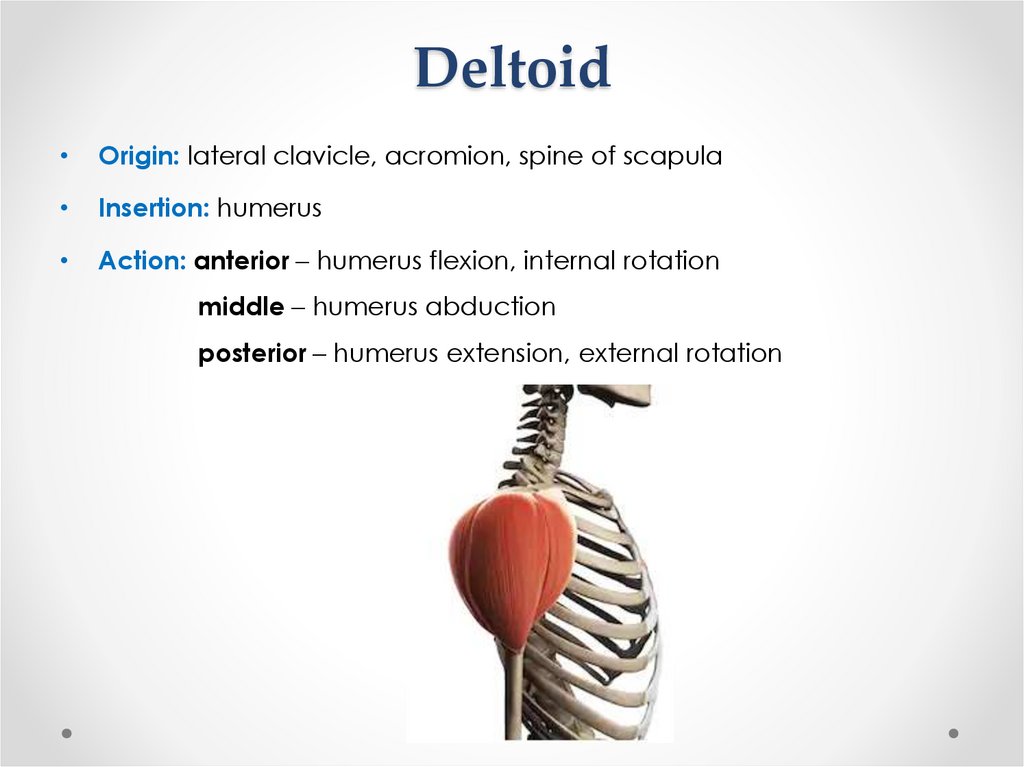 Deltoid

• Origin: lateral clavicle, acromion, spine of scapula

• Insertion: humerus

• Action: anterior – humerus flexion, internal rotation
middle – humerus abduction
posterior – humerus extension, external rotation